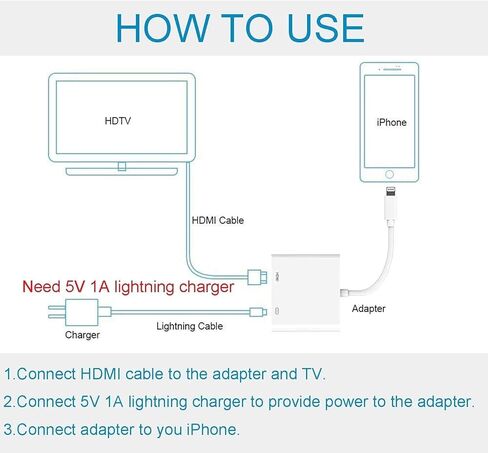 HOW TO USE

HDTV

iPhone

HDMI Cable

Need 5V 1A lightning charger

Adapter

Charger

Lightning Cable

1.Connect HDMI cable to the adapter and TV.

2.Connect 5V 1A lightning charger to provide power to the adapter.

3.Connect adapter to you iPhone.